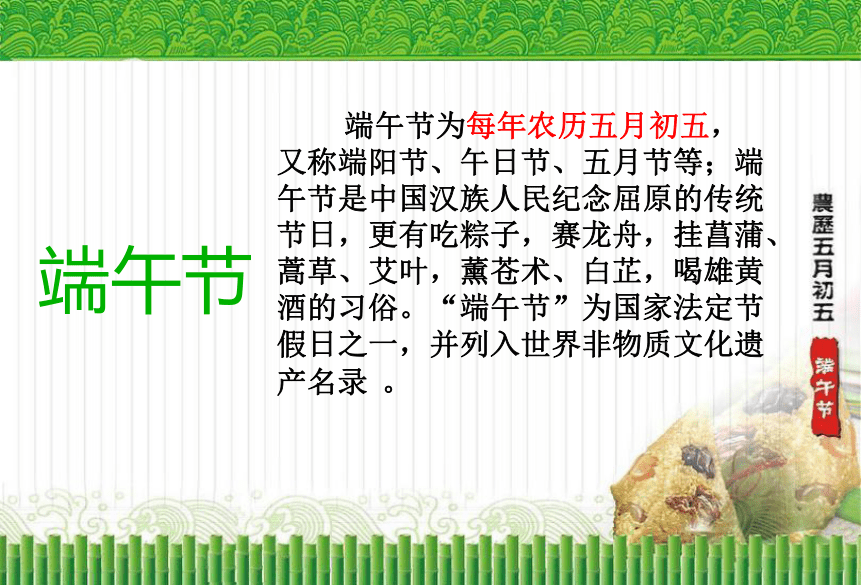 端午节

端午节为每年农历五月初五，又称端阳节、午日节、五月节等；端午节是中国汉族人民纪念屈原的传统节日，更有吃粽子，赛龙舟，挂菖蒲、蒿草、艾叶，薰苍术、白芷，喝雄黄酒的习俗。“端午节”为国家法定节假日之一，并列入世界非物质文化遗产名录 。

農歷五月初五

端午节